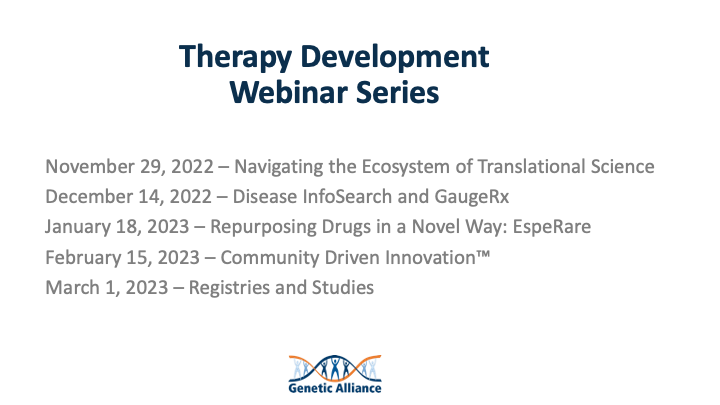 Therapy Development Webinar Series

November 29, 2022 – Navigating the Ecosystem of Translational Science
December 14, 2022 – Disease InfoSearch and GaugeRx
January 18, 2023 – Repurposing Drugs in a Novel Way: EspeRare
February 15, 2023 – Community Driven Innovation™
March 1, 2023 – Registries and Studies

Genetic Alliance